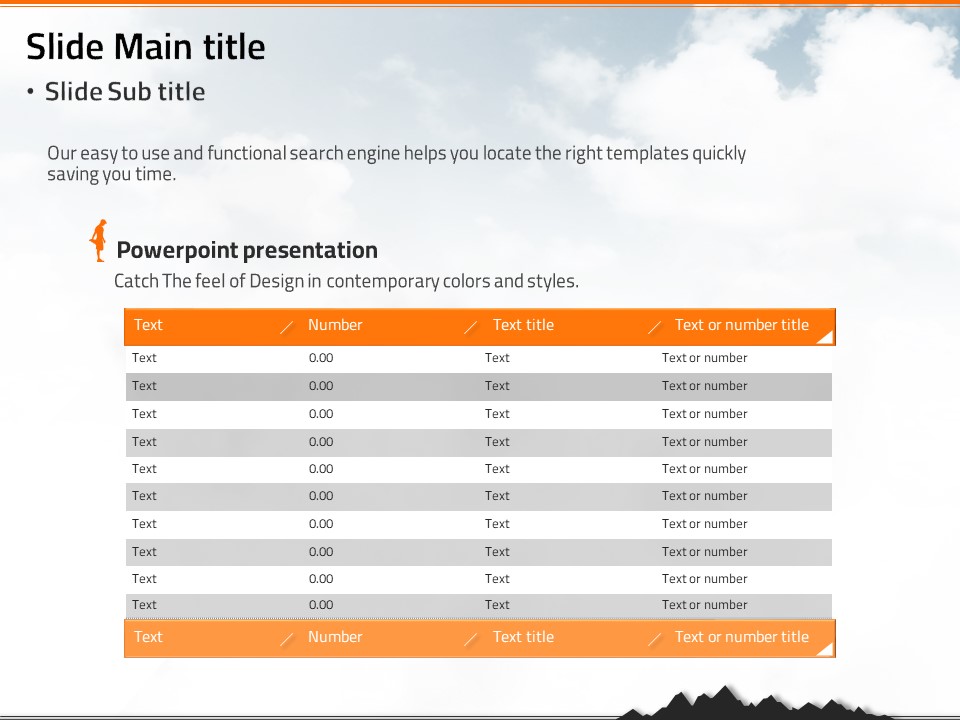 Slide Main title

• Slide Sub title

Our easy to use and functional search engine helps you locate the right templates quickly saving you time.

Powerpoint presentation

Catch The feel of Design in contemporary colors and styles.

| Text | Number | Text title | Text or number title |
|---|---|---|---|
| Text | 0.00 | Text | Text or number |
| Text | 0.00 | Text | Text or number |
| Text | 0.00 | Text | Text or number |
| Text | 0.00 | Text | Text or number |
| Text | 0.00 | Text | Text or number |
| Text | 0.00 | Text | Text or number |
| Text | 0.00 | Text | Text or number |
| Text | 0.00 | Text | Text or number |
| Text | 0.00 | Text | Text or number |
| Text | 0.00 | Text | Text or number |
| Text | Number | Text title | Text or number title |